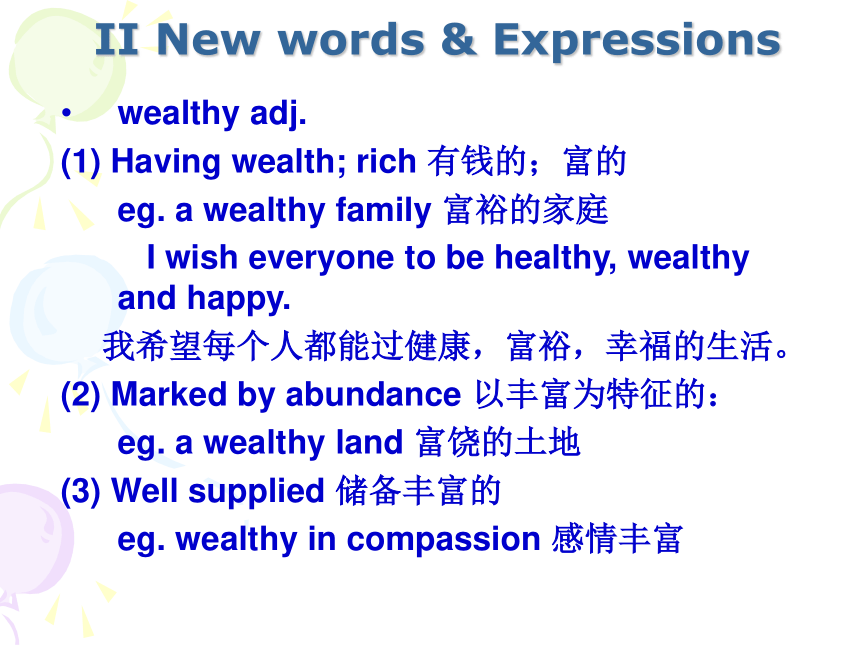 II New words & Expressions

• wealthy adj.

(1) Having wealth; rich 有钱的；富的

eg. a wealthy family 富裕的家庭

I wish everyone to be healthy, wealthy and happy.

我希望每个人都能过健康，富裕，幸福的生活。

(2) Marked by abundance 以丰富为特征的：

eg. a wealthy land 富饶的土地

(3) Well supplied 储备丰富的

eg. wealthy in compassion 感情丰富